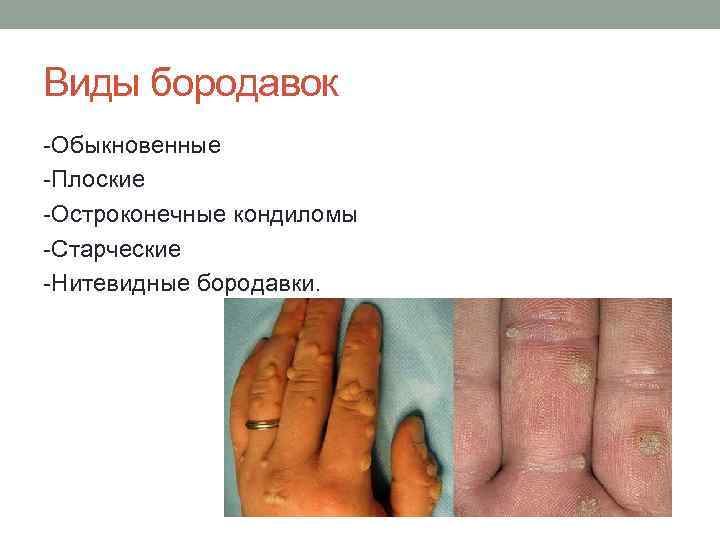 Виды бородавок

-Обыкновенные
-Плоские
-Остроконечные кондиломы
-Старческие
-Нитевидные бородавки.